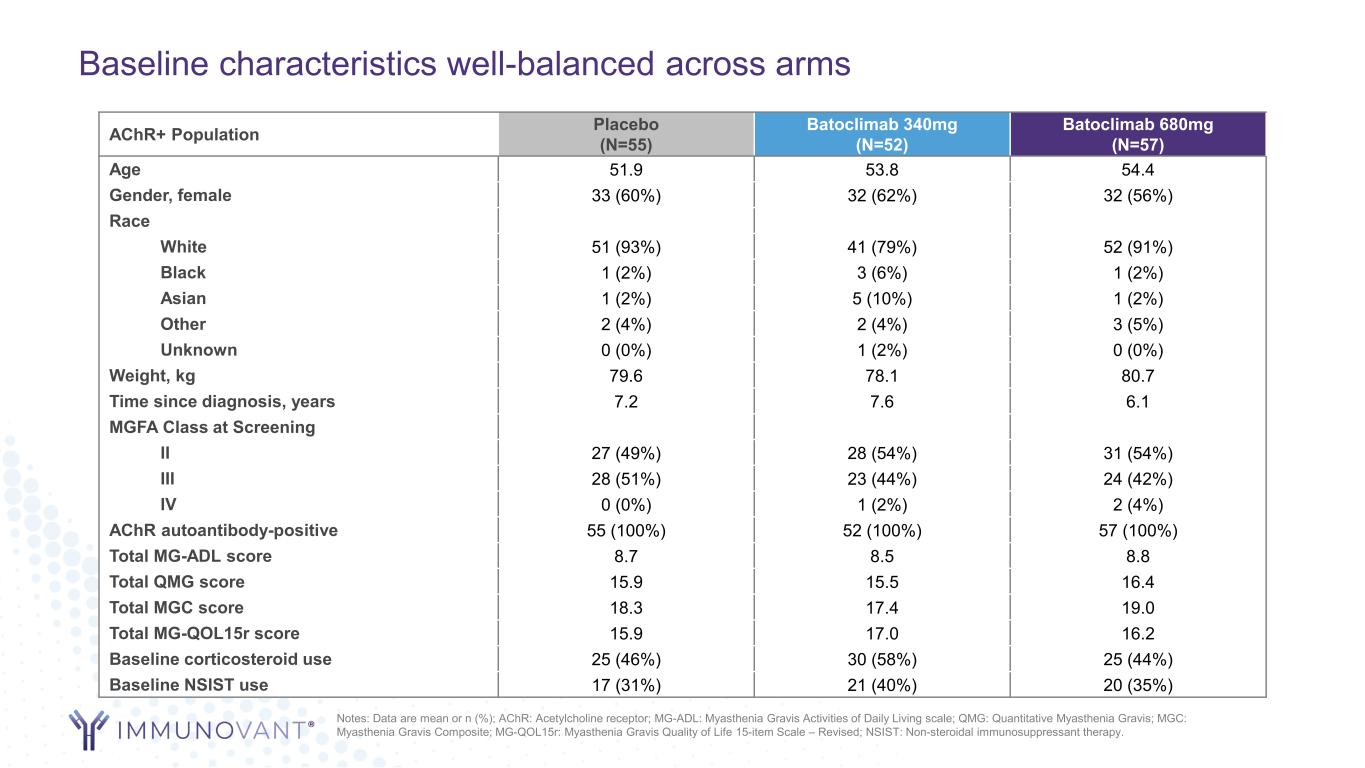 Baseline characteristics well-balanced across arms

| AChR+ Population | Placebo (N=55) | Batoclimab 340mg (N=52) | Batoclimab 680mg (N=57) |
|---|---|---|---|
| Age | 51.9 | 53.8 | 54.4 |
| Gender, female | 33 (60%) | 32 (62%) | 32 (56%) |
| Race | | | |
| White | 51 (93%) | 41 (79%) | 52 (91%) |
| Black | 1 (2%) | 3 (6%) | 1 (2%) |
| Asian | 1 (2%) | 5 (10%) | 1 (2%) |
| Other | 2 (4%) | 2 (4%) | 3 (5%) |
| Unknown | 0 (0%) | 1 (2%) | 0 (0%) |
| Weight, kg | 79.6 | 78.1 | 80.7 |
| Time since diagnosis, years | 7.2 | 7.6 | 6.1 |
| MGFA Class at Screening | | | |
| II | 27 (49%) | 28 (54%) | 31 (54%) |
| III | 28 (51%) | 23 (44%) | 24 (42%) |
| IV | 0 (0%) | 1 (2%) | 2 (4%) |
| AChR autoantibody-positive | 55 (100%) | 52 (100%) | 57 (100%) |
| Total MG-ADL score | 8.7 | 8.5 | 8.8 |
| Total QMG score | 15.9 | 15.5 | 16.4 |
| Total MGC score | 18.3 | 17.4 | 19.0 |
| Total MG-QOL15r score | 15.9 | 17.0 | 16.2 |
| Baseline corticosteroid use | 25 (46%) | 30 (58%) | 25 (44%) |
| Baseline NSIST use | 17 (31%) | 21 (40%) | 20 (35%) |

IMMUNOVANT®

Notes: Data are mean or n (%); AChR: Acetylcholine receptor; MG-ADL: Myasthenia Gravis Activities of Daily Living scale; QMG: Quantitative Myasthenia Gravis; MGC: Myasthenia Gravis Composite; MG-QOL15r: Myasthenia Gravis Quality of Life 15-item Scale – Revised; NSIST: Non-steroidal immunosuppressant therapy.